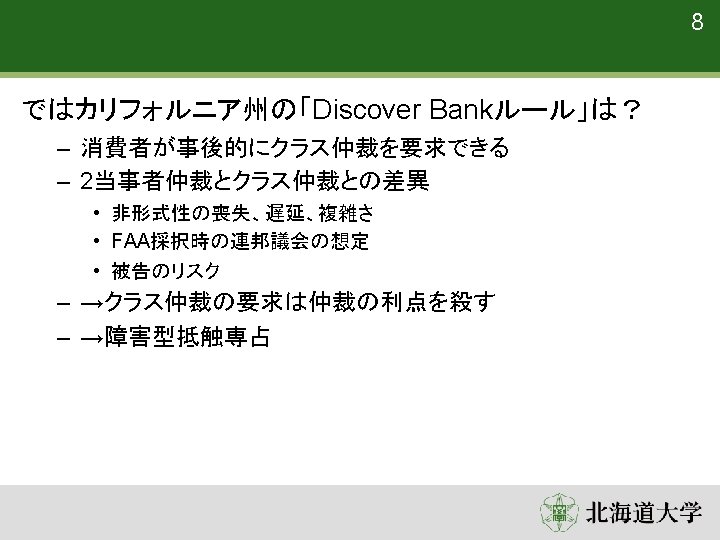 8

ではカリフォルニア州の「Discover Bankルール」は？

– 消費者が事後的にクラス仲裁を要求できる
– 2当事者仲裁とクラス仲裁との差異
  • 非形式性の喪失、遅延、複雑さ
  • FAA採択時の連邦議会の想定
  • 被告のリスク
– →クラス仲裁の要求は仲裁の利点を殺す
– →障害型抵触専占

北海道大学